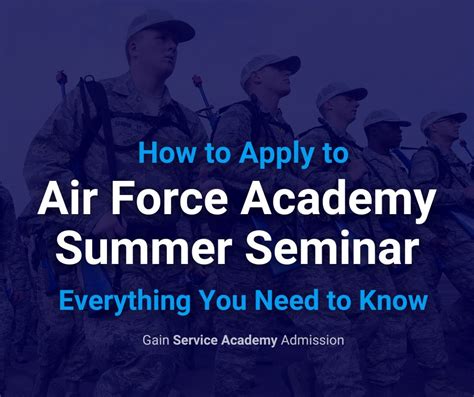 How to Apply to
Air Force Academy Summer Seminar
Everything You Need to Know

Gain Service Academy Admission